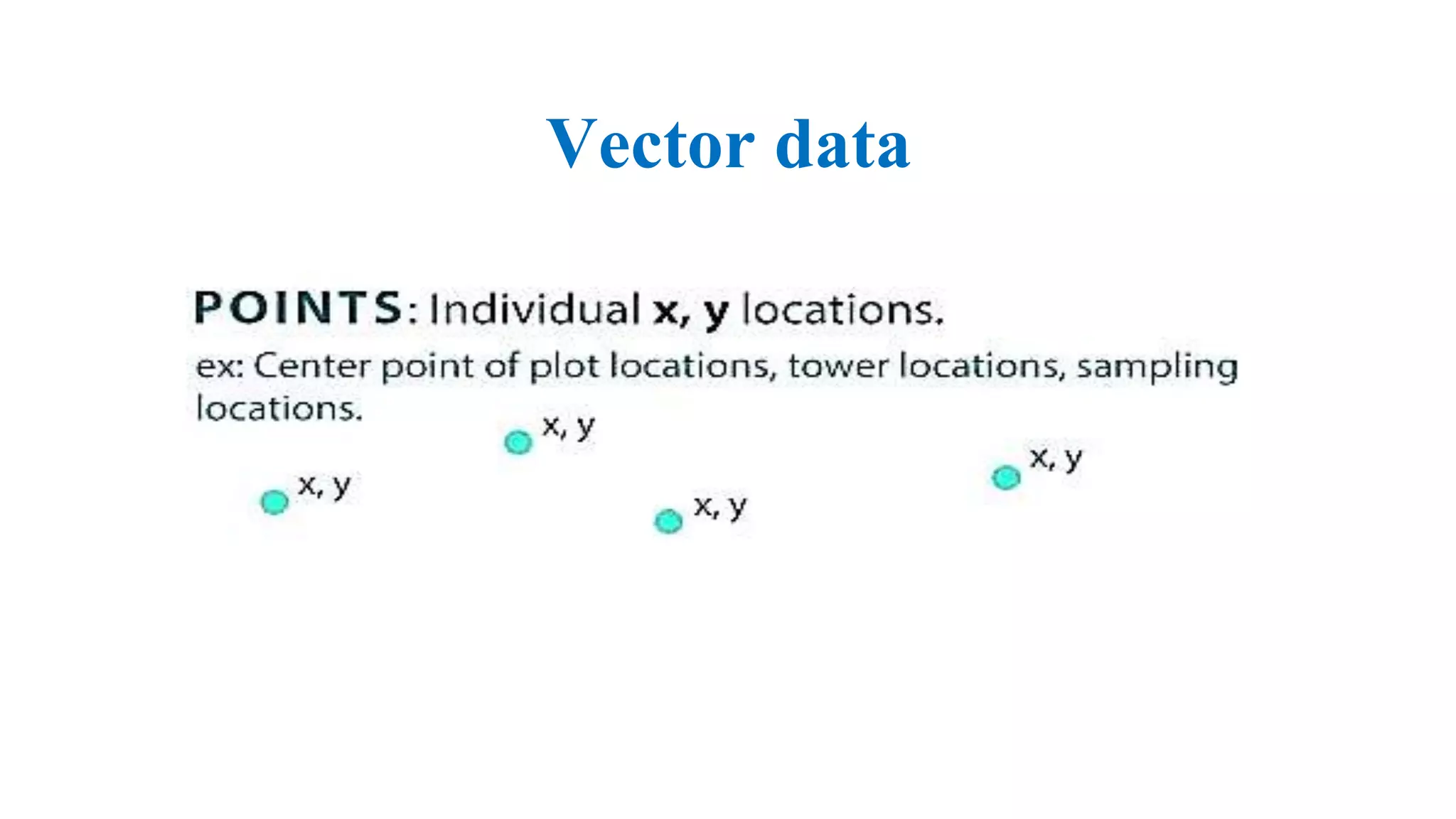 Vector data

POINTS: Individual x, y locations.

ex: Center point of plot locations, tower locations, sampling locations.

x, y

x, y

x, y

x, y